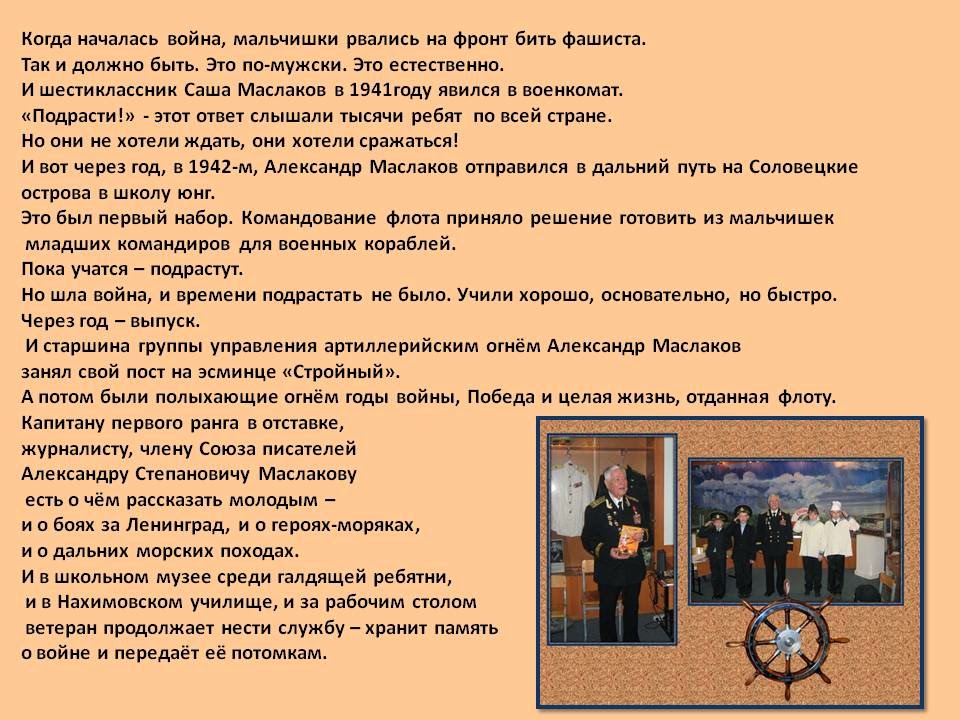 Когда началась война, мальчишки рвались на фронт бить фашиста.
Так и должно быть. Это по-мужски. Это естественно.
И шестиклассник Саша Маслаков в 1941году явился в военкомат.
«Подрасти!» - этот ответ слышали тысячи ребят по всей стране.
Но они не хотели ждать, они хотели сражаться!
И вот через год, в 1942-м, Александр Маслаков отправился в дальний путь на Соловецкие острова в школу юнг.
Это был первый набор. Командование флота приняло решение готовить из мальчишек младших командиров для военных кораблей.
Пока учатся – подрастут.
Но шла война, и времени подрастать не было. Учили хорошо, основательно, но быстро.
Через год – выпуск.
И старшина группы управления артиллерийским огнём Александр Маслаков занял свой пост на эсминце «Стройный».
А потом были полыхающие огнём годы войны, Победа и целая жизнь, отданная флоту.
Капитану первого ранга в отставке,
журналисту, члену Союза писателей
Александру Степановичу Маслакову
есть о чём рассказать молодым –
и о боях за Ленинград, и о героях-моряках,
и о дальних морских походах.
И в школьном музее среди галдящей ребятни,
и в Нахимовском училище, и за рабочим столом
ветеран продолжает нести службу – хранит память
о войне и передаёт её потомкам.